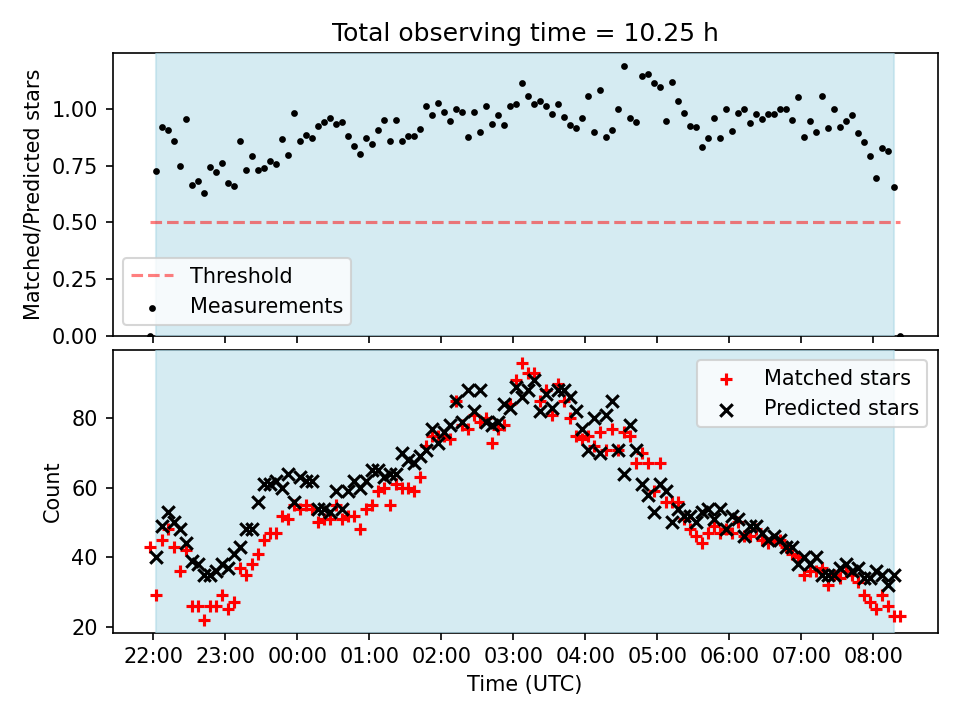 Total observing time = 10.25 h

Matched/Predicted stars

1.00
0.75
0.50
0.25
0.00

Threshold
Measurements

Matched stars
Predicted stars

Count

80
60
40
20

22:00 23:00 00:00 01:00 02:00 03:00 04:00 05:00 06:00 07:00 08:00

Time (UTC)